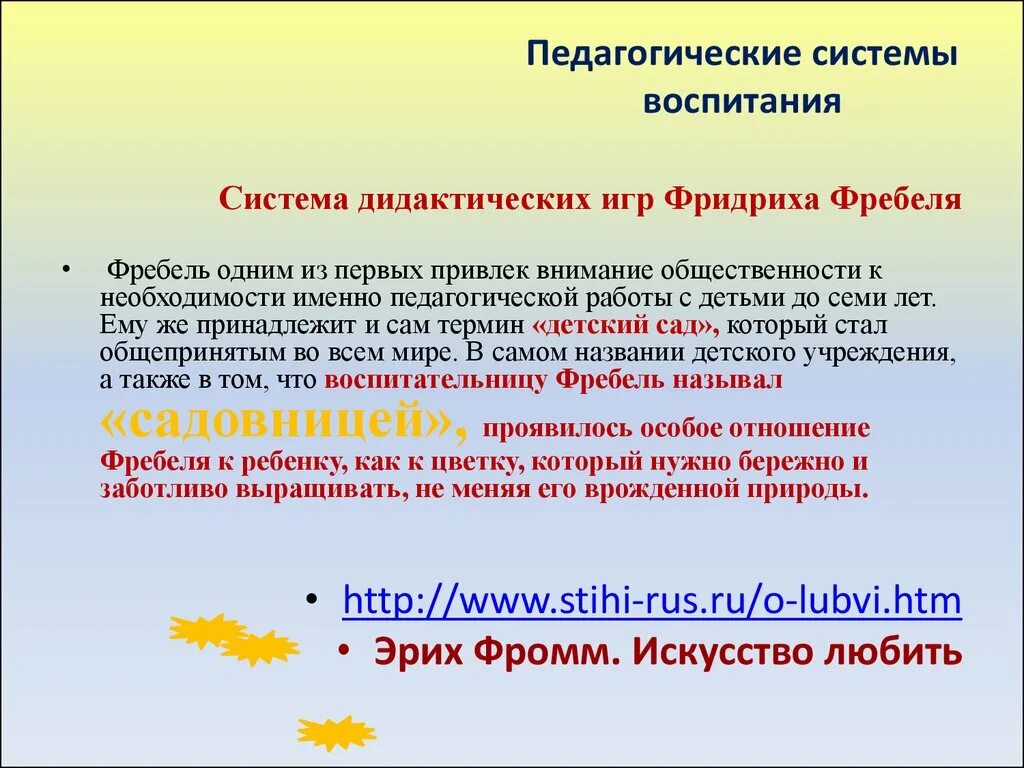 Педагогические системы воспитания

Система дидактических игр Фридриха Фребеля

• Фребель одним из первых привлек внимание общественности к необходимости именно педагогической работы с детьми до семи лет. Ему же принадлежит и сам термин «детский сад», который стал общепринятым во всем мире. В самом названии детского учреждения, а также в том, что воспитательницу Фребель называл «садовницей», проявилось особое отношение Фребеля к ребенку, как к цветку, который нужно бережно и заботливо выращивать, не меняя его врожденной природы.

• http://www.stihi-rus.ru/o-lubvi.htm
• Эрих Фромм. Искусство любить